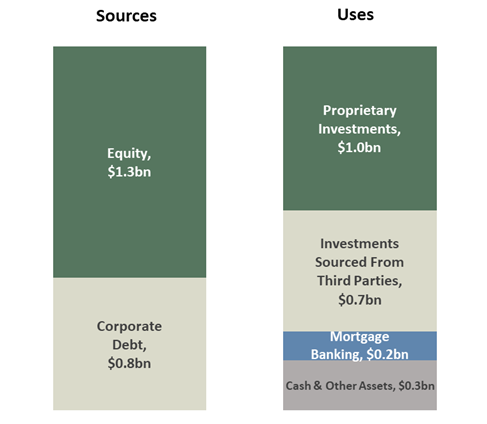 Sources

Equity, \$1.3bn

Corporate Debt, \$0.8bn

Uses

Proprietary Investments, \$1.0bn

Investments Sourced From Third Parties, \$0.7bn

Mortgage Banking, \$0.2bn

Cash & Other Assets, \$0.3bn